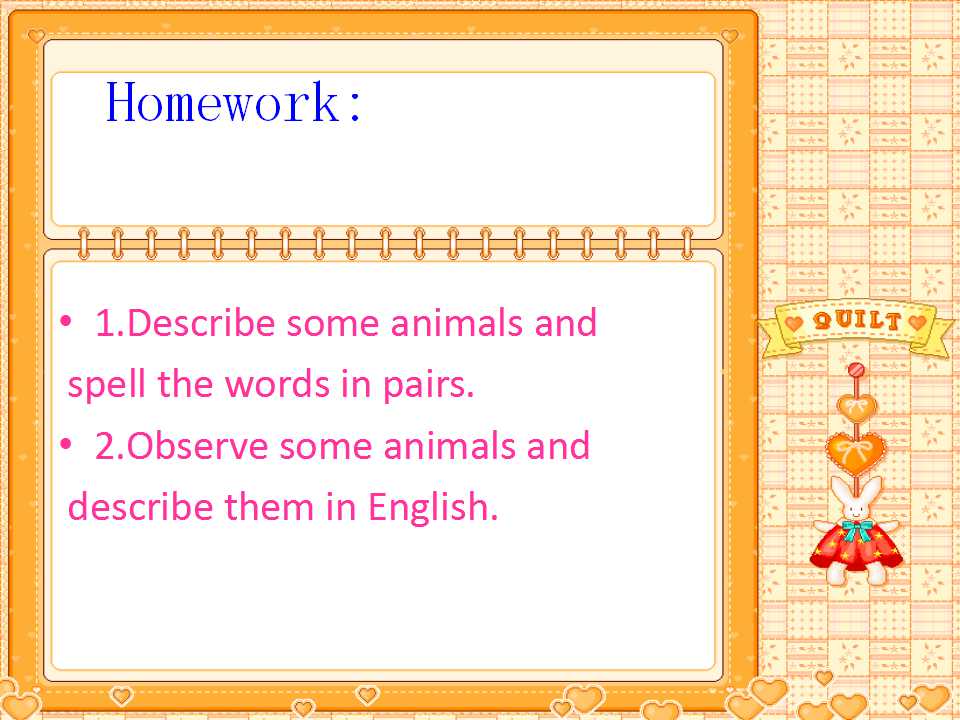 Homework:

• 1.Describe some animals and spell the words in pairs.
• 2.Observe some animals and describe them in English.

QUILT